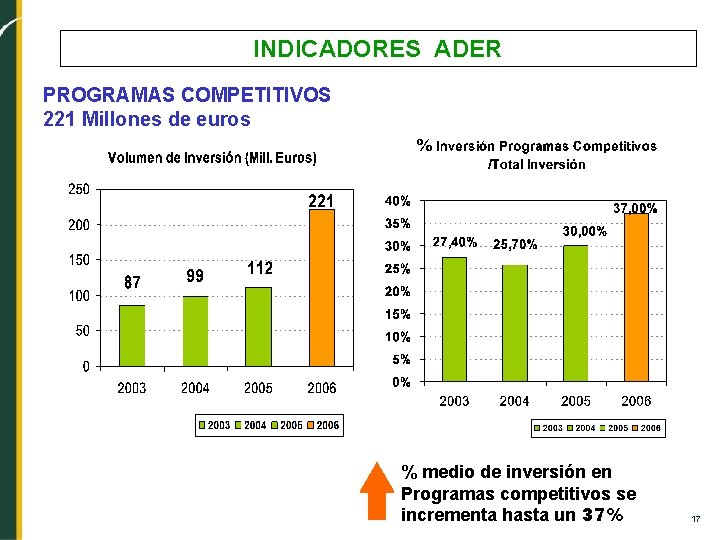 INDICADORES ADER

PROGRAMAS COMPETITIVOS
221 Millones de euros

Volumen de Inversión (Mill. Euros)

250
200
150
100
50
0

87
99
112
221

2003
2004
2005
2006

2003 2004 2005 2006

% Inversión Programas Competitivos /Total Inversión

40%
35%
30%
25%
20%
15%
10%
5%
0%

27,40%
25,70%
30,00%
37,00%

2003
2004
2005
2006

2003 2004 2005 2006

% medio de inversión en Programas competitivos se incrementa hasta un 37%

17